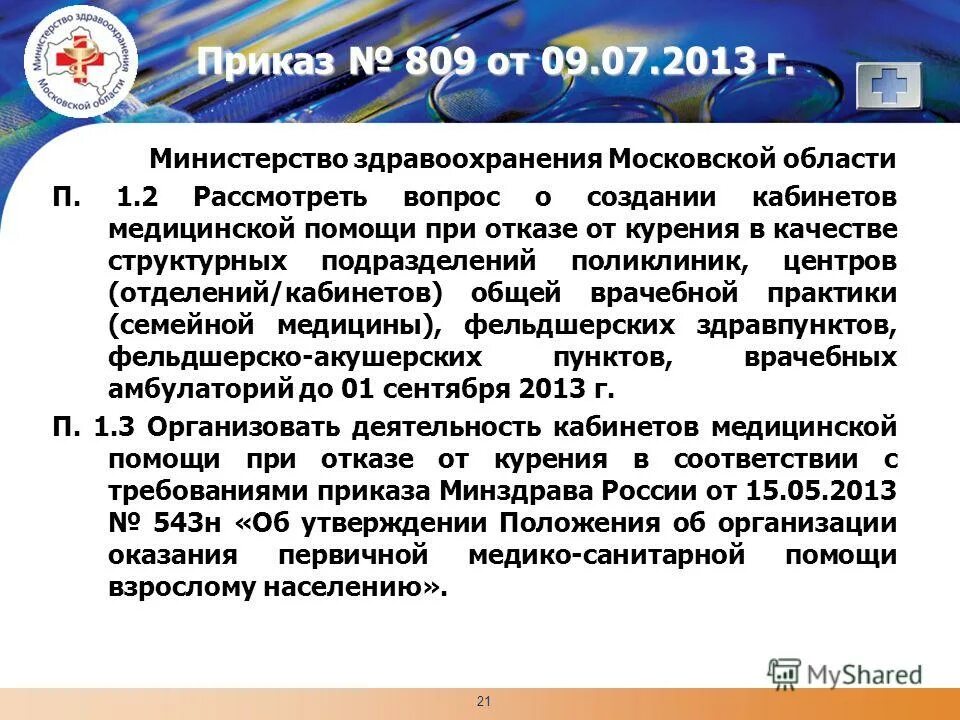 Министерство здравоохранения Московской области

Приказ № 809 от 09.07.2013 г.

Министерство здравоохранения Московской области

П. 1.2 Рассмотреть вопрос о создании кабинетов медицинской помощи при отказе от курения в качестве структурных подразделений поликлиник, центров (отделений/кабинетов) общей врачебной практики (семейной медицины), фельдшерских здравпунктов, фельдшерско-акушерских пунктов, врачебных амбулаторий до 01 сентября 2013 г.

П. 1.3 Организовать деятельность кабинетов медицинской помощи при отказе от курения в соответствии с требованиями приказа Минздрава России от 15.05.2013 № 543н «Об утверждении Положения об организации оказания первичной медико-санитарной помощи взрослому населению».

MyShared

21